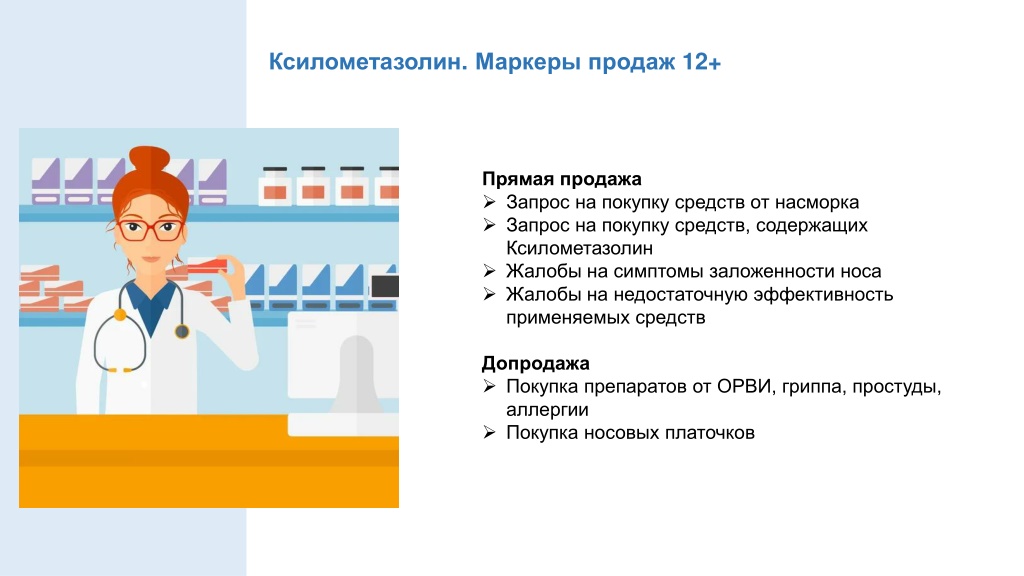 Ксилометазолин. Маркеры продаж 12+

Прямая продажа
➢ Запрос на покупку средств от насморка
➢ Запрос на покупку средств, содержащих Ксилометазолин
➢ Жалобы на симптомы заложенности носа
➢ Жалобы на недостаточную эффективность применяемых средств

Допродажа
➢ Покупка препаратов от ОРВИ, гриппа, простуды, аллергии
➢ Покупка носовых платочков